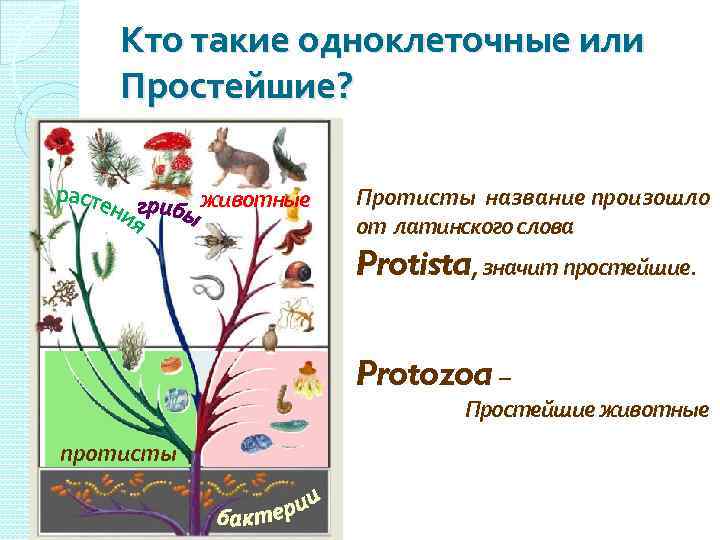 Кто такие одноклеточные или Простейшие?

растения
грибы
животные
протисты
бактерии

Протисты название произошло от латинского слова **Protista**, значит простейшие.

**Protozoa** –
Простейшие животные